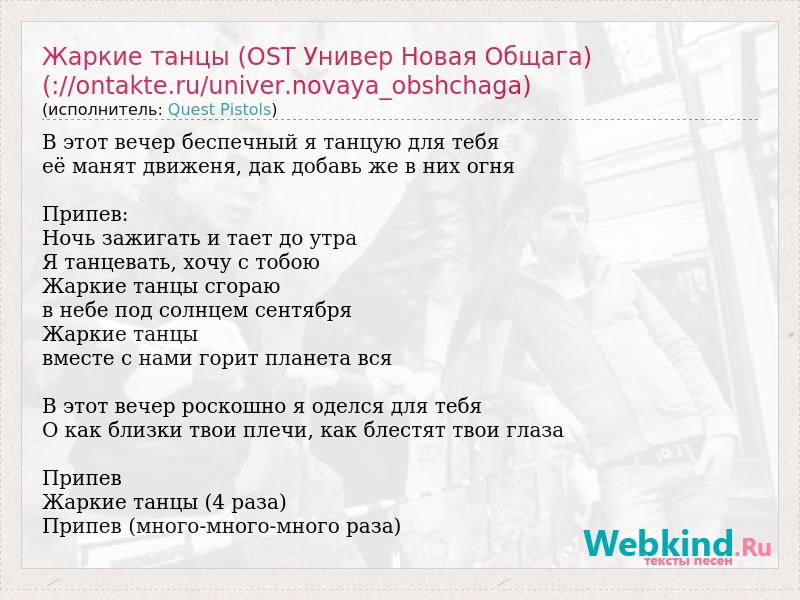 Жаркие танцы (OST Универ Новая Общага) (://ontakte.ru/univer.novaya_obshchaga)
(исполнитель: Quest Pistols)

В этот вечер беспечный я танцую для тебя
её манят движеня, дак добавь же в них огня

Припев:
Ночь зажигать и тает до утра
Я танцевать, хочу с тобою
Жаркие танцы сгораю
в небе под солнцем сентября
Жаркие танцы
вместе с нами горит планета вся

В этот вечер роскошно я оделся для тебя
О как близки твои плечи, как блестят твои глаза

Припев
Жаркие танцы (4 раза)
Припев (много-много-много раза)

Webkind.Ru
тексты песен